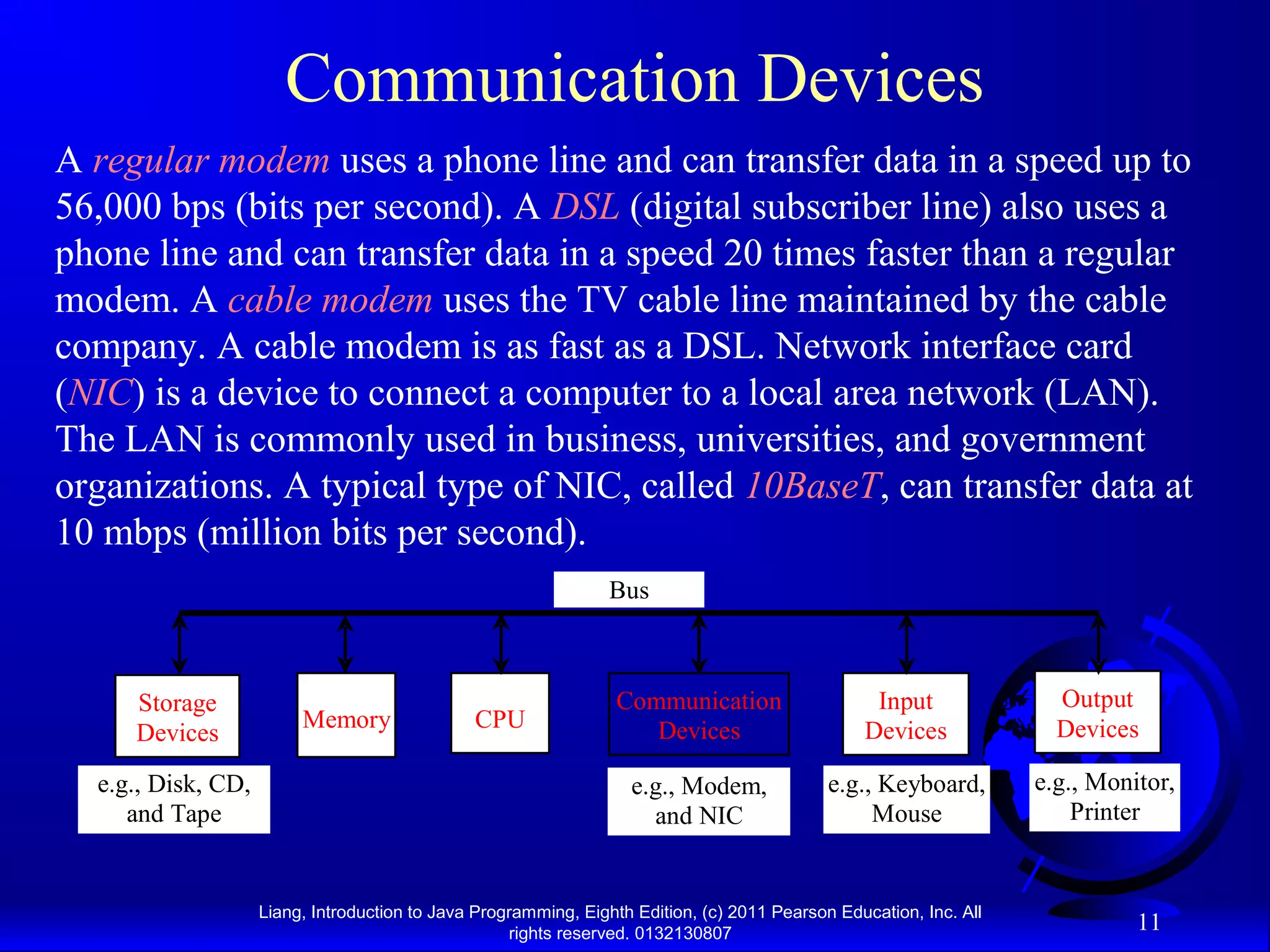 Communication Devices

A regular modem uses a phone line and can transfer data in a speed up to 56,000 bps (bits per second). A DSL (digital subscriber line) also uses a phone line and can transfer data in a speed 20 times faster than a regular modem. A cable modem uses the TV cable line maintained by the cable company. A cable modem is as fast as a DSL. Network interface card (NIC) is a device to connect a computer to a local area network (LAN). The LAN is commonly used in business, universities, and government organizations. A typical type of NIC, called 10BaseT, can transfer data at 10 mbps (million bits per second).

Bus

Storage Devices

Memory

CPU

Communication Devices

Input Devices

Output Devices

e.g., Disk, CD, and Tape

e.g., Modem, and NIC

e.g., Keyboard, Mouse

e.g., Monitor, Printer

Liang, Introduction to Java Programming, Eighth Edition, (c) 2011 Pearson Education, Inc. All rights reserved. 0132130807

11